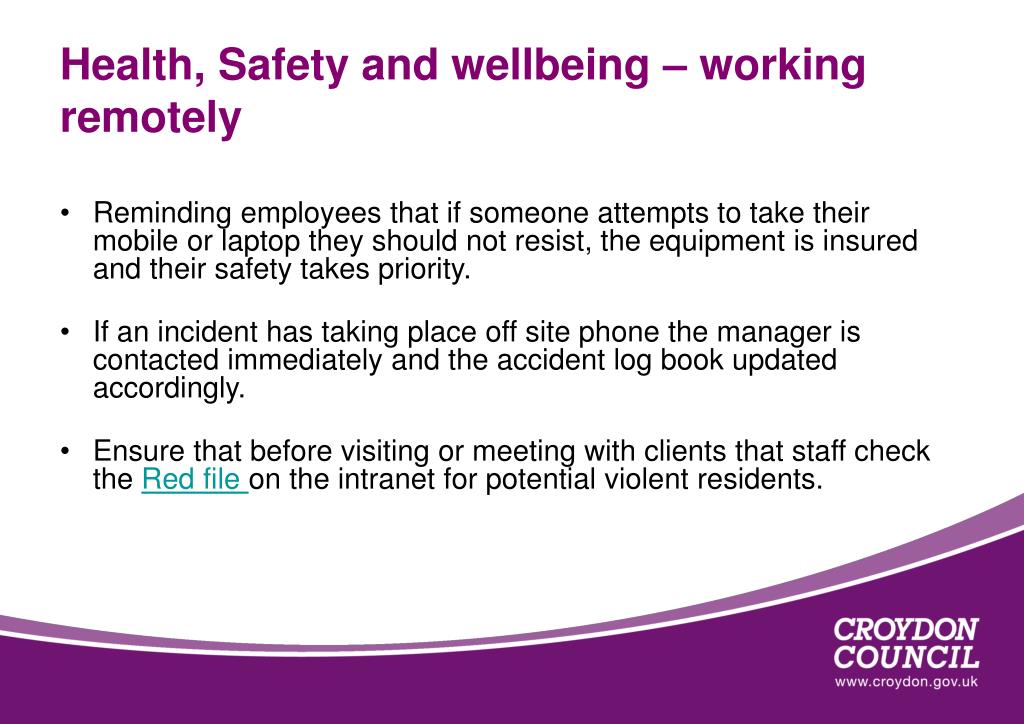 Health, Safety and wellbeing – working remotely

• Reminding employees that if someone attempts to take their mobile or laptop they should not resist, the equipment is insured and their safety takes priority.

• If an incident has taking place off site phone the manager is contacted immediately and the accident log book updated accordingly.

• Ensure that before visiting or meeting with clients that staff check the Red file on the intranet for potential violent residents.

CROYDON COUNCIL
www.croydon.gov.uk